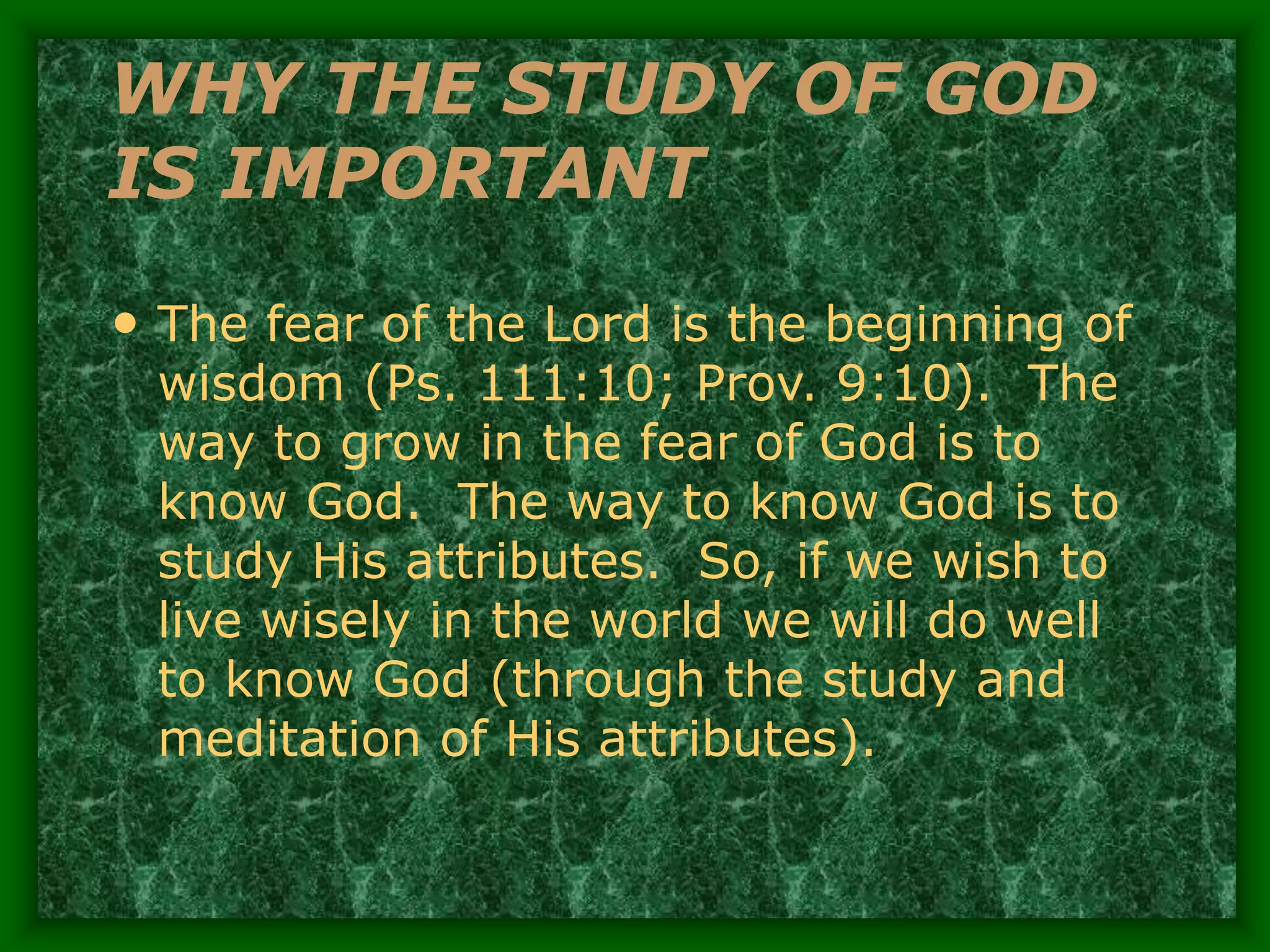 WHY THE STUDY OF GOD IS IMPORTANT

• The fear of the Lord is the beginning of wisdom (Ps. 111:10; Prov. 9:10). The way to grow in the fear of God is to know God. The way to know God is to study His attributes. So, if we wish to live wisely in the world we will do well to know God (through the study and meditation of His attributes).